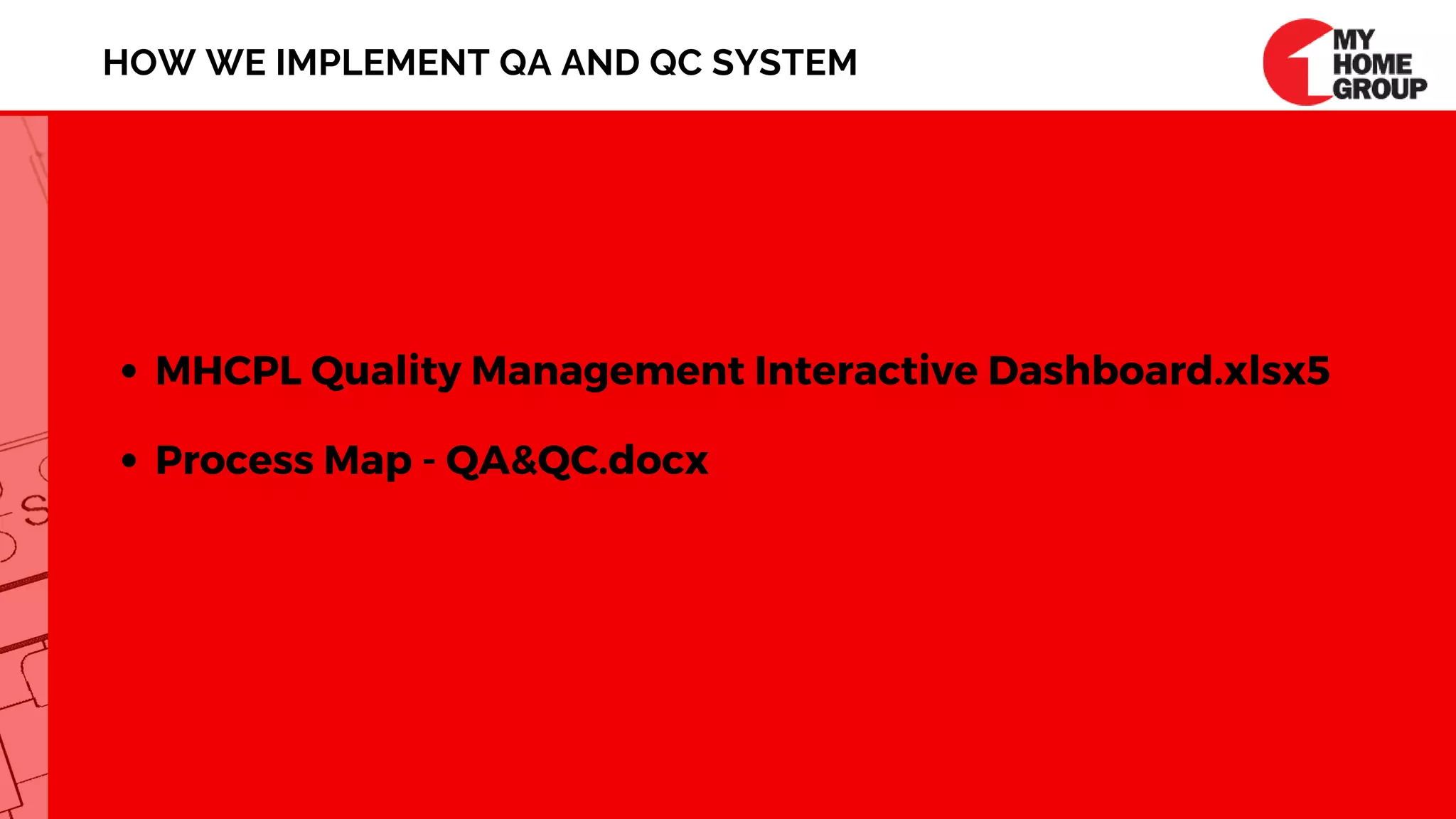 HOW WE IMPLEMENT QA AND QC SYSTEM

MY HOME GROUP

• MHCPL Quality Management Interactive Dashboard.xlsx5

• Process Map - QA&QC.docx